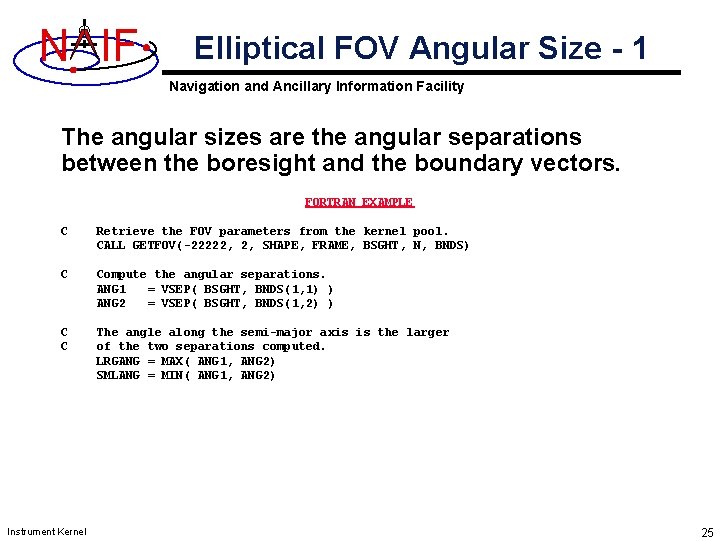 NAIF

Elliptical FOV Angular Size - 1

Navigation and Ancillary Information Facility

The angular sizes are the angular separations between the boresight and the boundary vectors.

FORTRAN EXAMPLE

C     Retrieve the FOV parameters from the kernel pool.
      CALL GETFOV(-22222, 2, SHAPE, FRAME, BSGHT, N, BNDS)

C     Compute the angular separations.
      ANG1   = VSEP( BSGHT, BNDS(1,1) )
      ANG2   = VSEP( BSGHT, BNDS(1,2) )

C     The angle along the semi-major axis is the larger
C     of the two separations computed.
      LRGANG = MAX( ANG1, ANG2)
      SMLANG = MIN( ANG1, ANG2)

Instrument Kernel

25